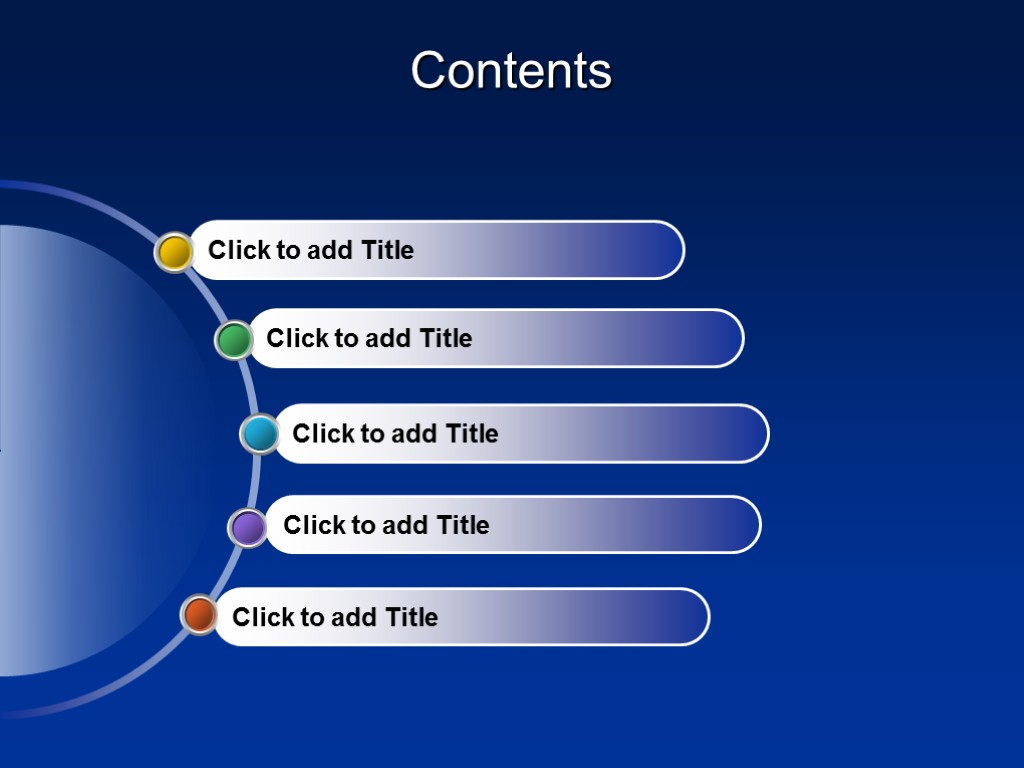 Contents

Click to add Title

Click to add Title

Click to add Title

Click to add Title

Click to add Title